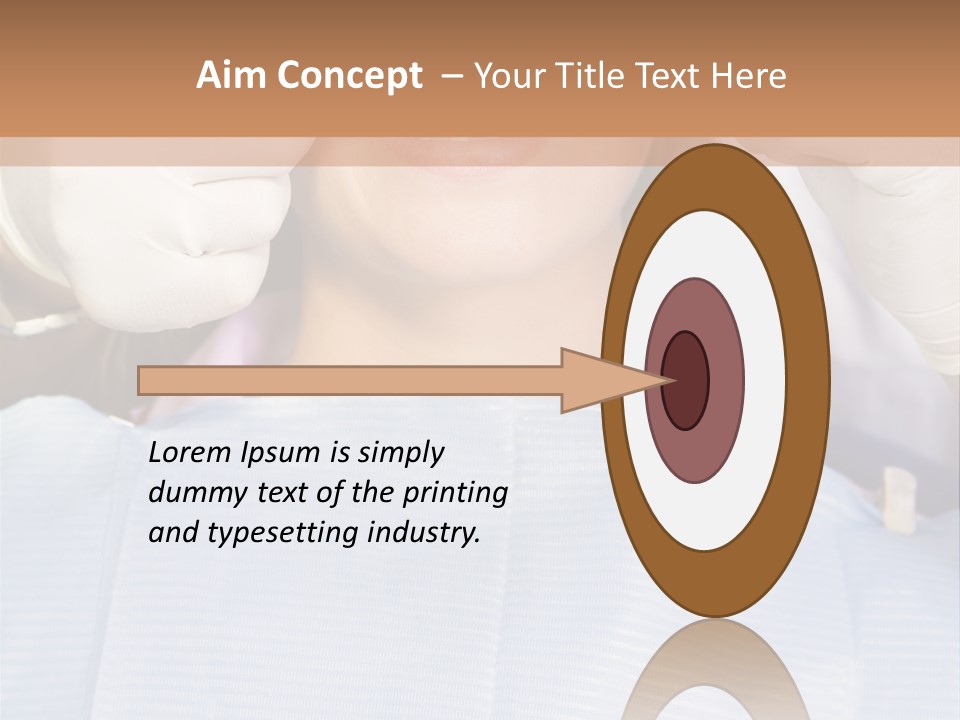 Aim Concept – Your Title Text Here

Lorem Ipsum is simply dummy text of the printing and typesetting industry.